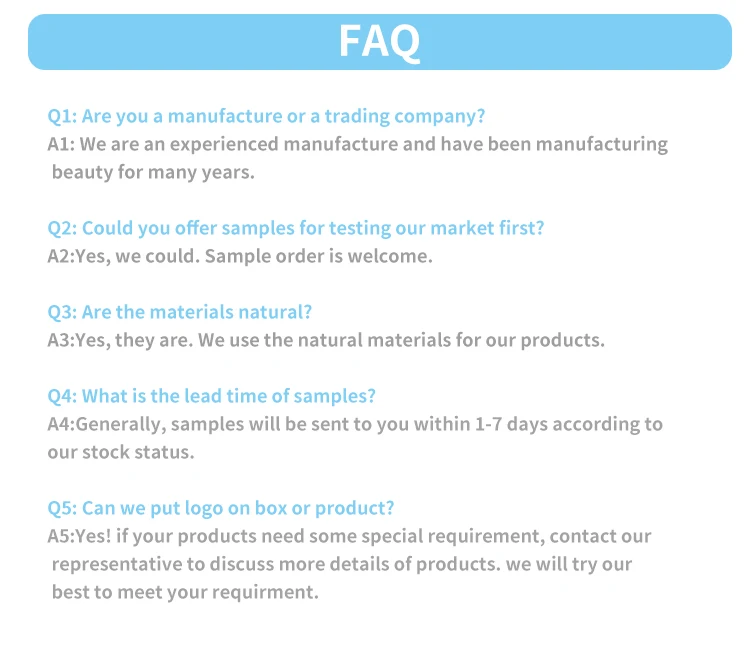 FAQ

Q1: Are you a manufacture or a trading company?
A1: We are an experienced manufacture and have been manufacturing beauty for many years.

Q2: Could you offer samples for testing our market first?
A2:Yes, we could. Sample order is welcome.

Q3: Are the materials natural?
A3:Yes, they are. We use the natural materials for our products.

Q4: What is the lead time of samples?
A4:Generally, samples will be sent to you within 1-7 days according to our stock status.

Q5: Can we put logo on box or product?
A5:Yes! if your products need some special requirement, contact our representative to discuss more details of products. we will try our best to meet your requirment.